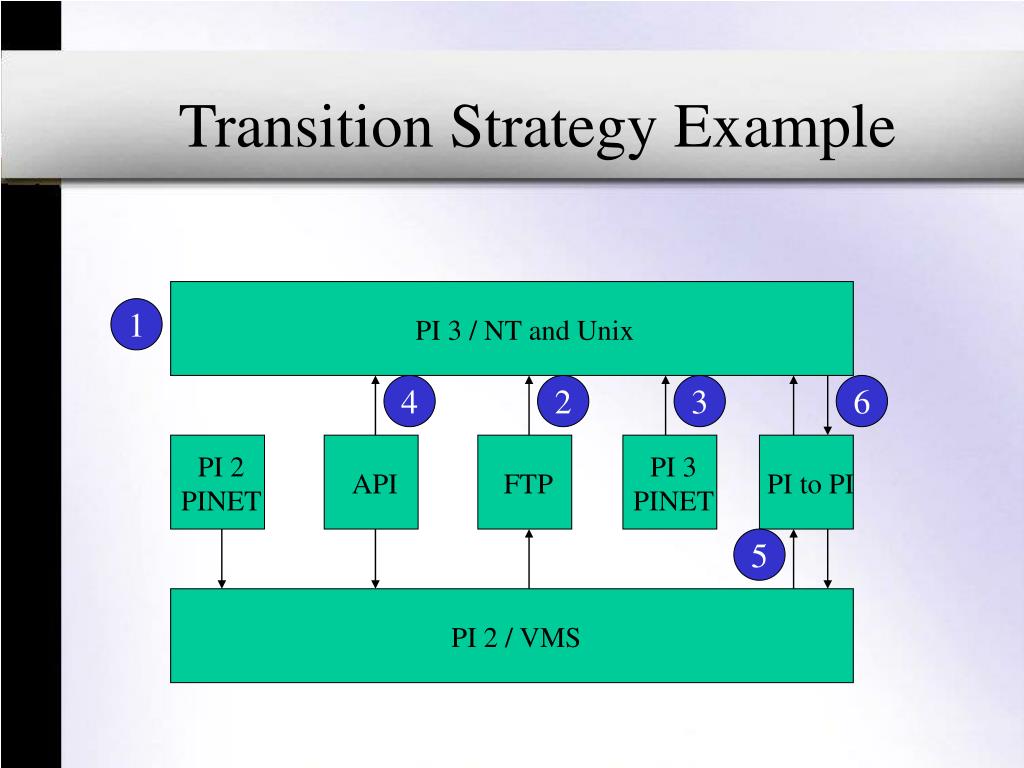 Transition Strategy Example

1

PI 3 / NT and Unix

4

2

3

6

PI 2 PINET

API

FTP

PI 3 PINET

PI to PI

5

PI 2 / VMS